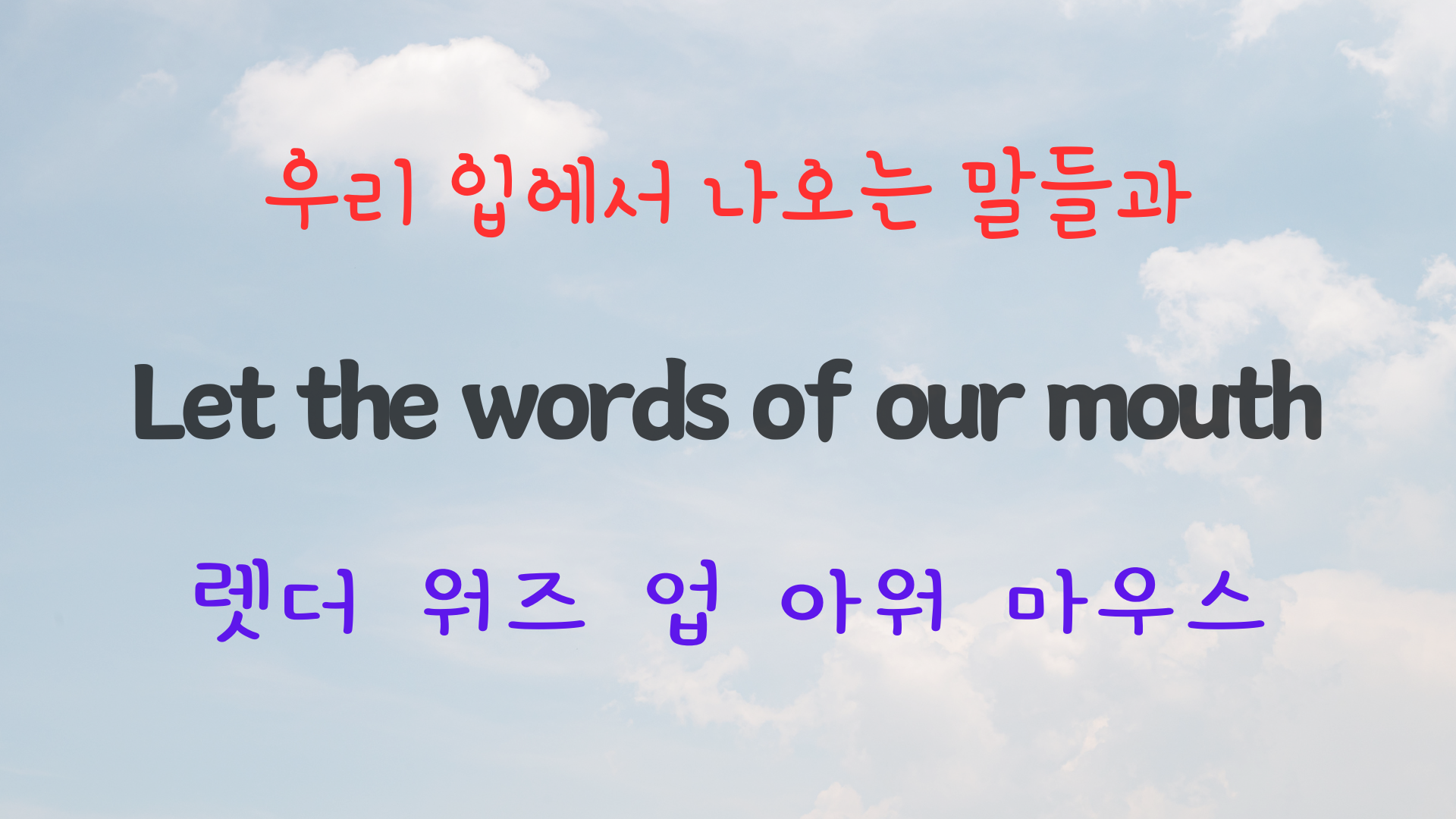 우리 입에서 나오는 말들과

Let the words of our mouth

렛더 워즈 업 아워 마우스